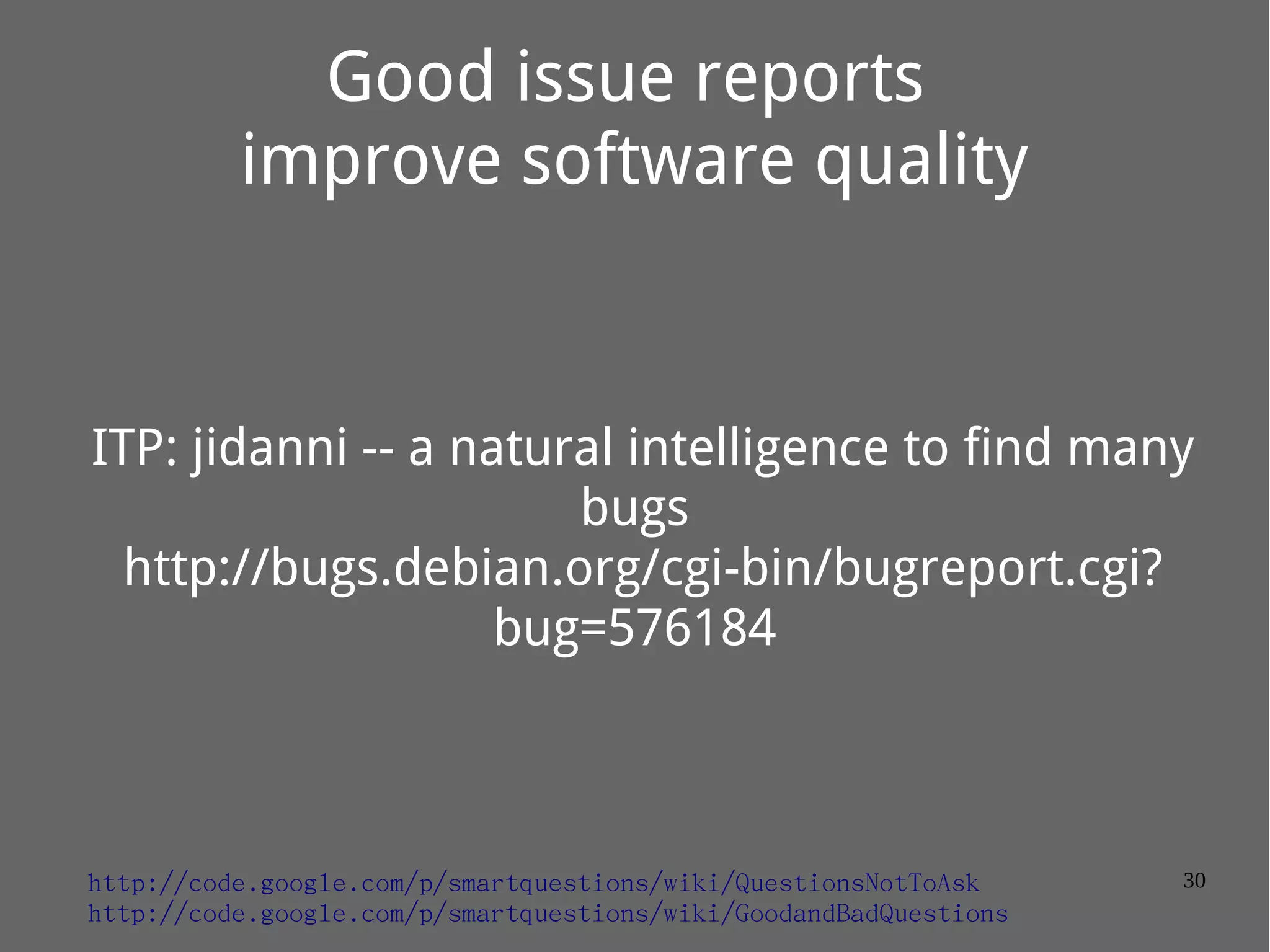 Good issue reports
improve software quality

ITP: jidanni -- a natural intelligence to find many bugs
http://bugs.debian.org/cgi-bin/bugreport.cgi?bug=576184

http://code.google.com/p/smartquestions/wiki/QuestionsNotToAsk
http://code.google.com/p/smartquestions/wiki/GoodandBadQuestions

30